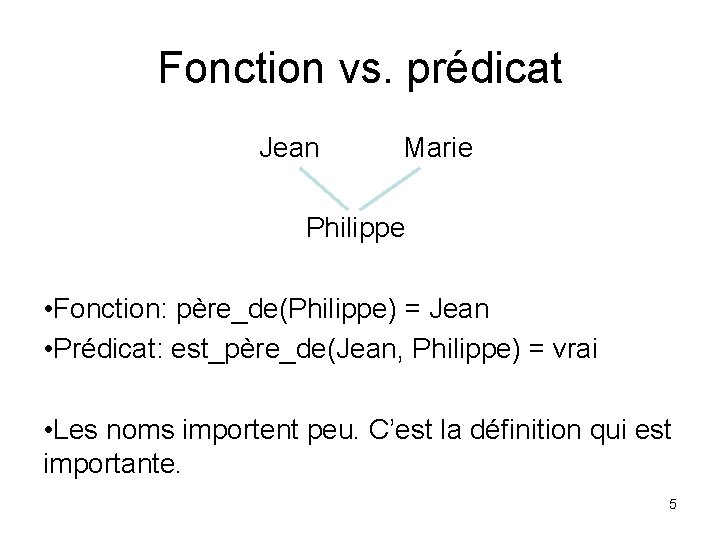 Fonction vs. prédicat

Jean Marie

Philippe

•Fonction: père_de(Philippe) = Jean
•Prédicat: est_père_de(Jean, Philippe) = vrai

•Les noms importent peu. C'est la définition qui est importante.

5